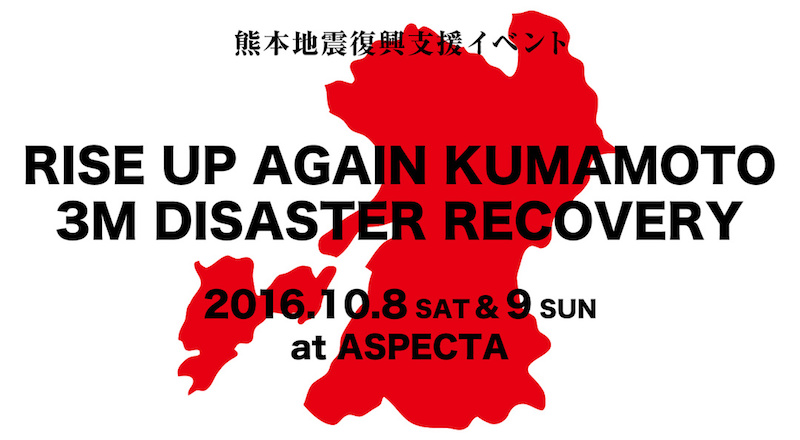 熊本地震復興支援イベント

RISE UP AGAIN KUMAMOTO
3M DISASTER RECOVERY

2016.10.8 SAT & 9 SUN
at ASPECTA